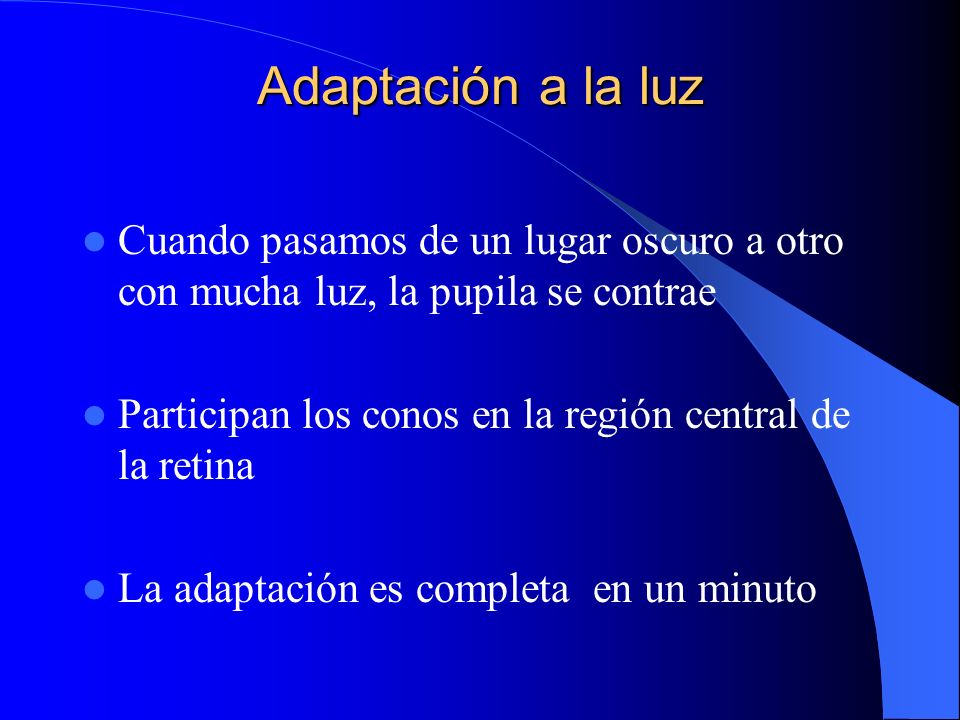 Adaptación a la luz

- Cuando pasamos de un lugar oscuro a otro con mucha luz, la pupila se contrae

- Participan los conos en la región central de la retina

- La adaptación es completa en un minuto